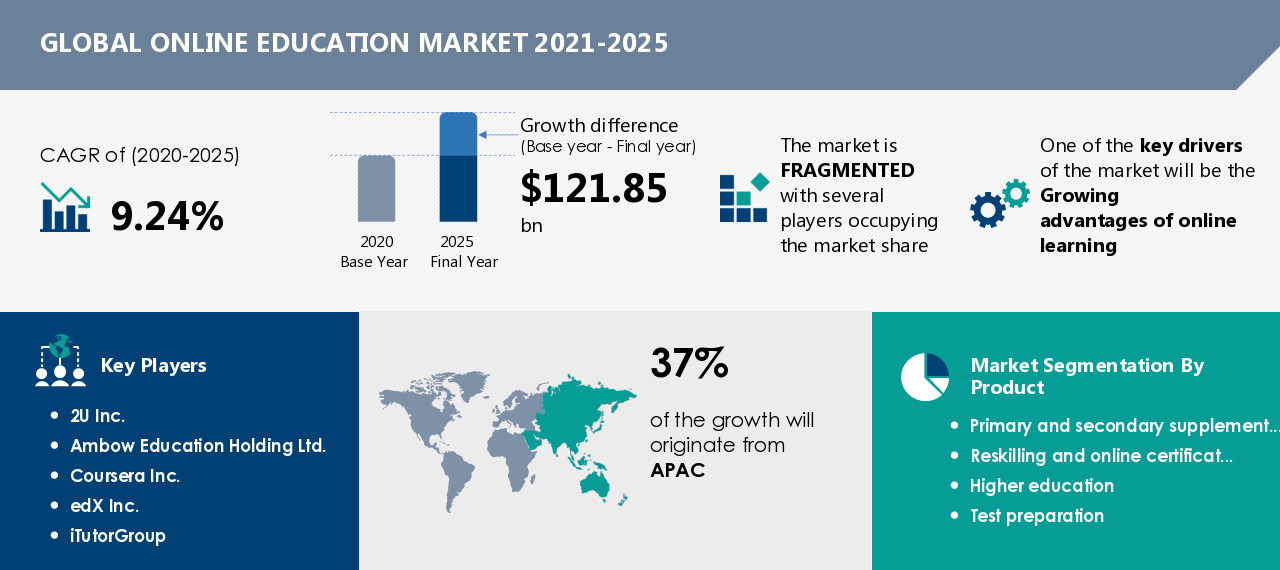 GLOBAL ONLINE EDUCATION MARKET 2021-2025

CAGR of (2020-2025)

9.24%

2020
Base Year

2025
Final Year

Growth difference
(Base year - Final year)

$121.85
bn

The market is FRAGMENTED with several players occupying the market share

One of the key drivers of the market will be the Growing advantages of online learning

Key Players

- 2U Inc.
- Ambow Education Holding Ltd.
- Coursera Inc.
- edX Inc.
- iTutorGroup

37%

of the growth will originate from APAC

Market Segmentation By Product

- Primary and secondary supplement...
- Reskilling and online certificat...
- Higher education
- Test preparation